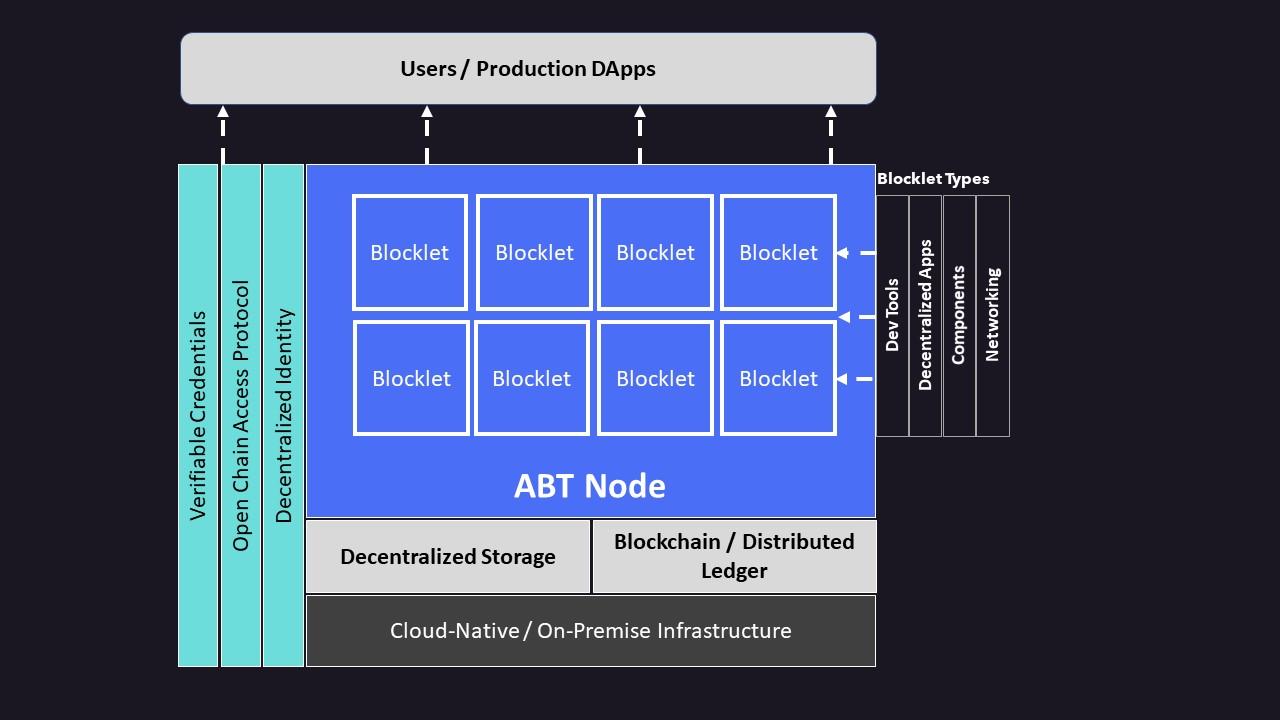 Users / Production DApps

Verifiable Credentials

Open Chain Access Protocol

Decentralized Identity

Blocklet

Blocklet

Blocklet

Blocklet

Blocklet

Blocklet

Blocklet

Blocklet

ABT Node

Blocklet Types

Dev Tools

Decentralized Apps

Components

Networking

Decentralized Storage

Blockchain / Distributed Ledger

Cloud-Native / On-Premise Infrastructure